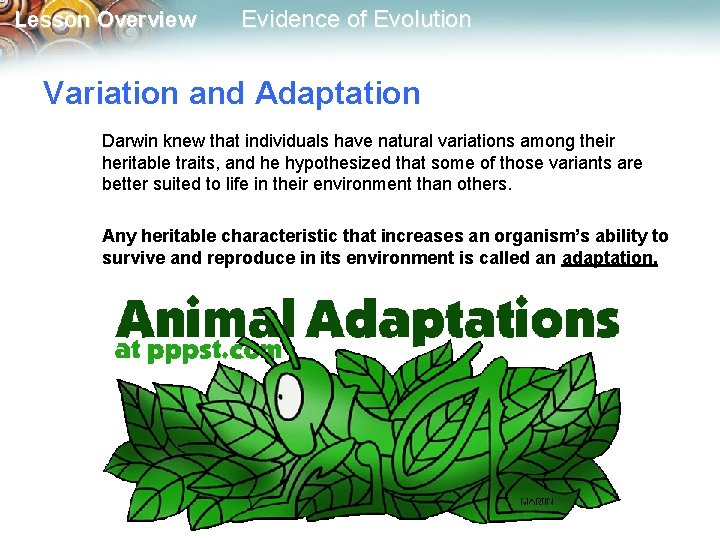 Lesson Overview Evidence of Evolution

Variation and Adaptation

Darwin knew that individuals have natural variations among their heritable traits, and he hypothesized that some of those variants are better suited to life in their environment than others.

Any heritable characteristic that increases an organism's ability to survive and reproduce in its environment is called an adaptation.

Animal Adaptations
at pppst.com

MARTIN